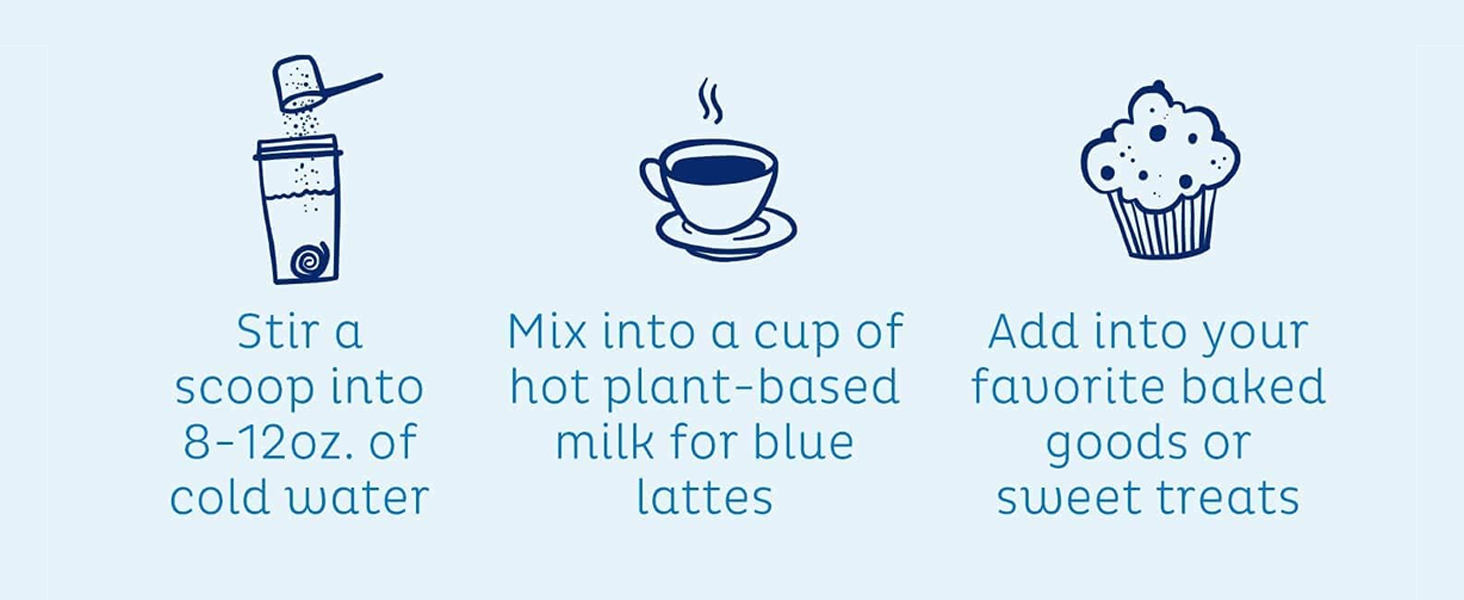 Stir a scoop into 8-12oz. of cold water

Mix into a cup of hot plant-based milk for blue lattes

Add into your favorite baked goods or sweet treats